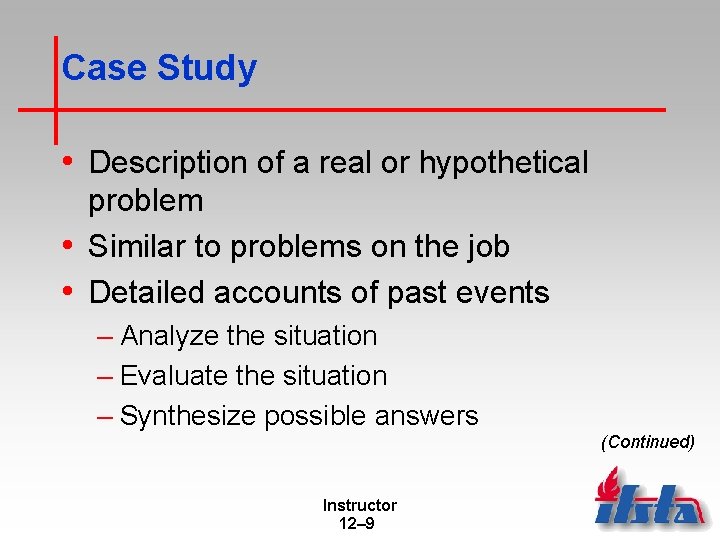 Case Study

• Description of a real or hypothetical problem
• Similar to problems on the job
• Detailed accounts of past events
– Analyze the situation
– Evaluate the situation
– Synthesize possible answers

(Continued)

Instructor
12–9

ifsta